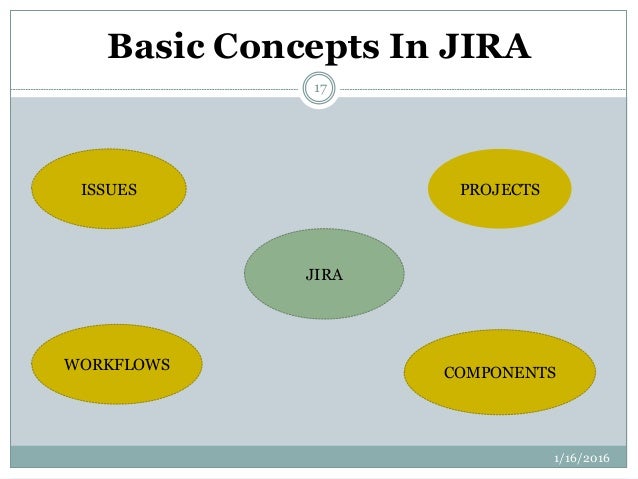 Basic Concepts In JIRA

17

ISSUES

PROJECTS

JIRA

WORKFLOWS

COMPONENTS

1/16/2016